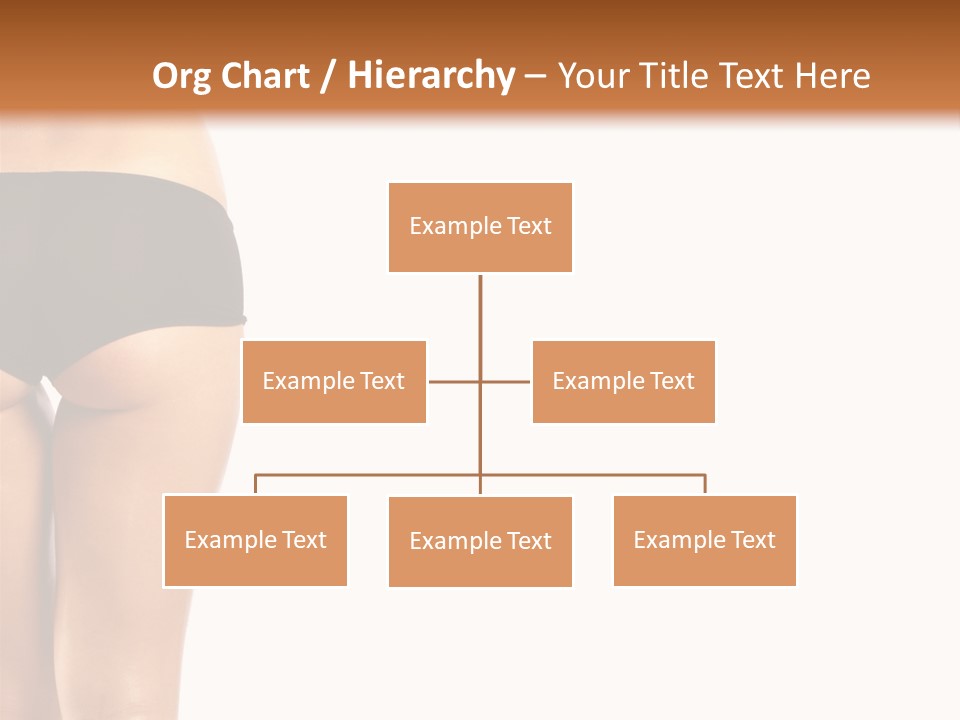 Org Chart / Hierarchy – Your Title Text Here

Example Text

Example Text

Example Text

Example Text

Example Text

Example Text